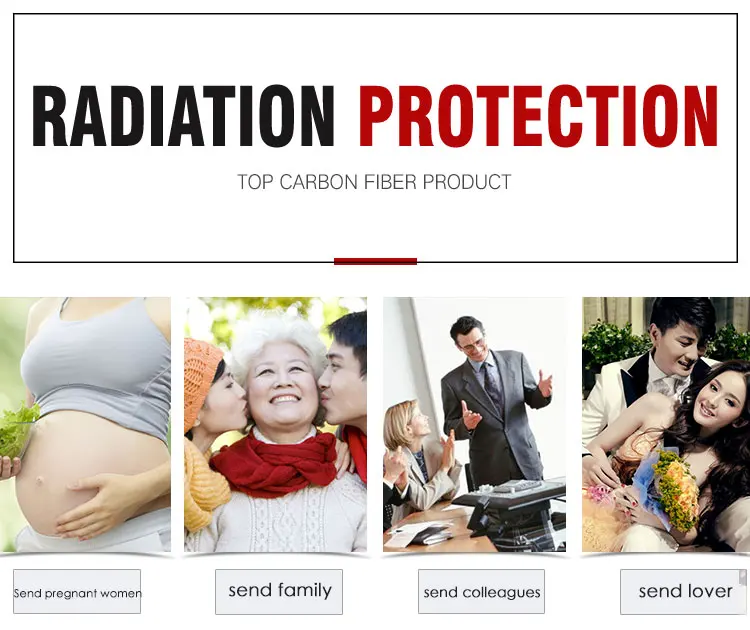 RADIATION PROTECTION

TOP CARBON FIBER PRODUCT

Send pregnant women

send family

send colleagues

send lover